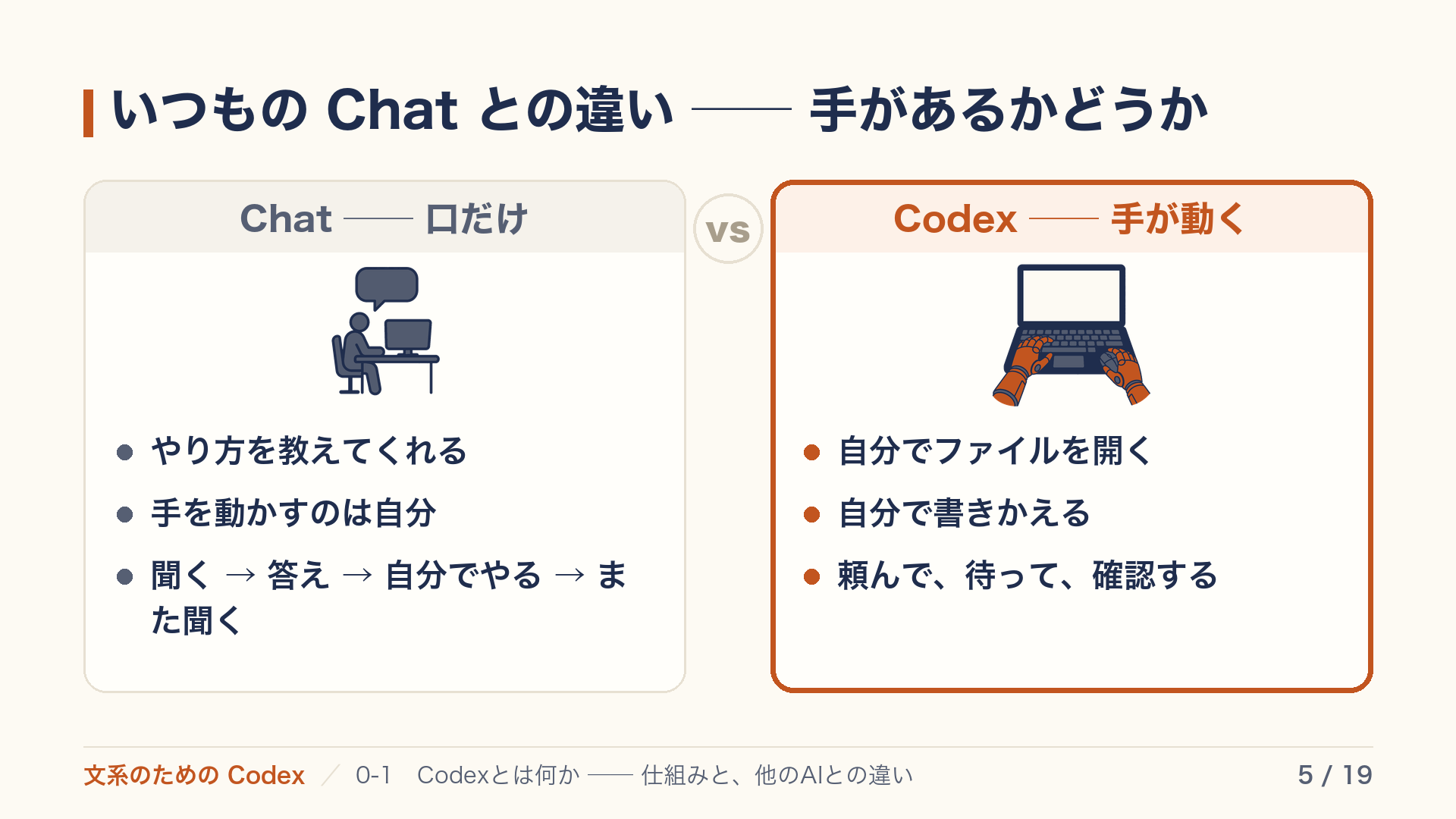 いつもの Chat との違い —— 手があるかどうか

Chat —— 口だけ

• やり方を教えてくれる
• 手を動かすのは自分
• 聞く → 答え → 自分でやる → また聞く

vs

Codex —— 手が動く

• 自分でファイルを開く
• 自分で書きかえる
• 頼んで、待って、確認する

文系のための Codex / 0-1 Codexとは何か —— 仕組みと、他のAIとの違い

5 / 19